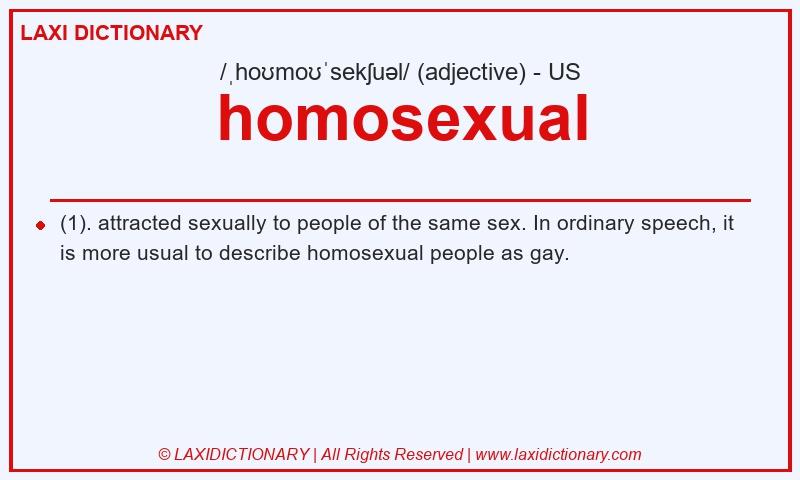 LAXI DICTIONARY

/ˌhoʊmoʊˈsekʃuəl/ (adjective) - US

homosexual

(1). attracted sexually to people of the same sex. In ordinary speech, it is more usual to describe homosexual people as gay.

© LAXIDICTIONARY | All Rights Reserved | www.laxidictionary.com